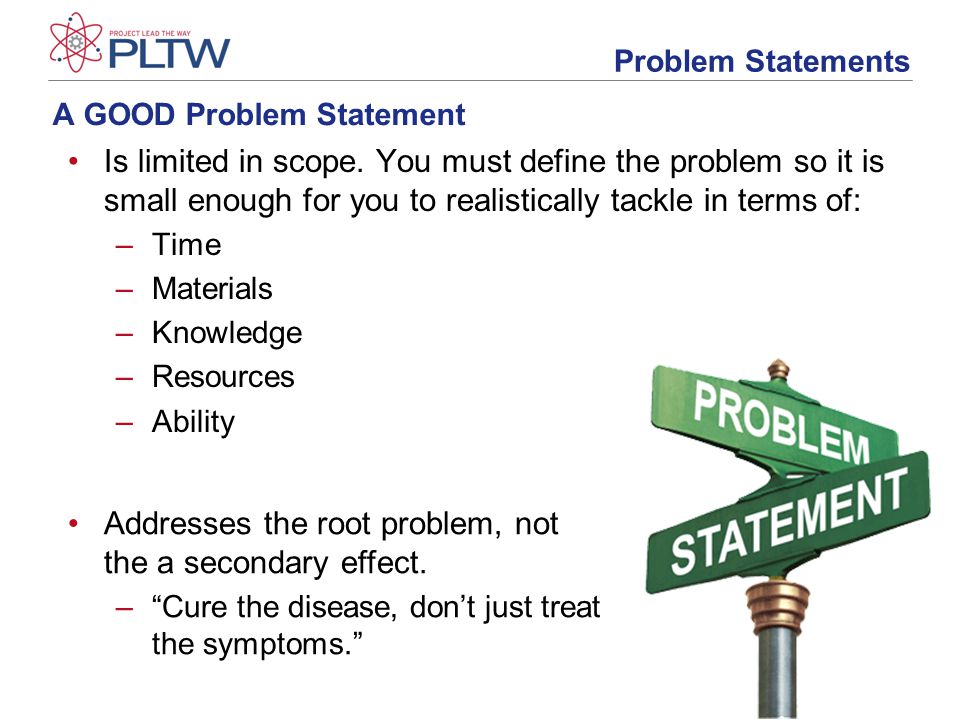 PROJECT LEAD THE WAY
PLTW

Problem Statements

A GOOD Problem Statement

• Is limited in scope. You must define the problem so it is small enough for you to realistically tackle in terms of:
– Time
– Materials
– Knowledge
– Resources
– Ability

• Addresses the root problem, not the a secondary effect.
– “Cure the disease, don’t just treat the symptoms.”

PROBLEM
STATEMENT